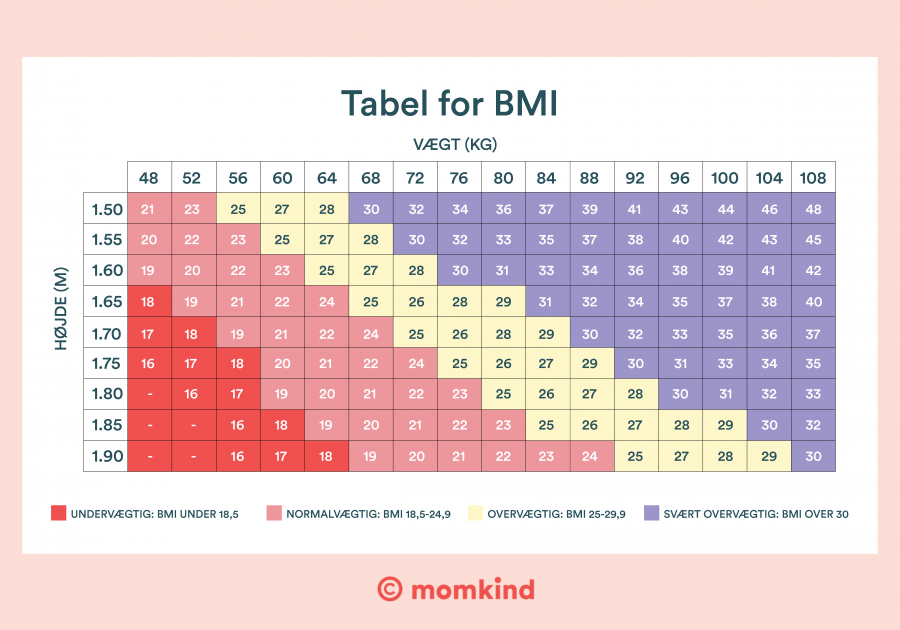 Tabel for BMI

VÆGT (KG)

HØJDE (M)

| | 48 | 52 | 56 | 60 | 64 | 68 | 72 | 76 | 80 | 84 | 88 | 92 | 96 | 100 | 104 | 108 |
|---|---|---|---|---|---|---|---|---|---|---|---|---|---|---|---|---|
| 1.50 | 21 | 23 | 25 | 27 | 28 | 30 | 32 | 34 | 36 | 37 | 39 | 41 | 43 | 44 | 46 | 48 |
| 1.55 | 20 | 22 | 23 | 25 | 27 | 28 | 30 | 32 | 33 | 35 | 37 | 38 | 40 | 42 | 43 | 45 |
| 1.60 | 19 | 20 | 22 | 23 | 25 | 27 | 28 | 30 | 31 | 33 | 34 | 36 | 38 | 39 | 41 | 42 |
| 1.65 | 18 | 19 | 21 | 22 | 24 | 25 | 26 | 28 | 29 | 31 | 32 | 34 | 35 | 37 | 38 | 40 |
| 1.70 | 17 | 18 | 19 | 21 | 22 | 24 | 25 | 26 | 28 | 29 | 30 | 32 | 33 | 35 | 36 | 37 |
| 1.75 | 16 | 17 | 18 | 20 | 21 | 22 | 24 | 25 | 26 | 27 | 29 | 30 | 31 | 33 | 34 | 35 |
| 1.80 | - | 16 | 17 | 19 | 20 | 21 | 22 | 23 | 25 | 26 | 27 | 28 | 30 | 31 | 32 | 33 |
| 1.85 | - | - | 16 | 18 | 19 | 20 | 21 | 22 | 23 | 25 | 26 | 27 | 28 | 29 | 30 | 32 |
| 1.90 | - | - | 16 | 17 | 18 | 19 | 20 | 21 | 22 | 23 | 24 | 25 | 27 | 28 | 29 | 30 |

UNDERVÆGTIG: BMI UNDER 18,5
NORMALVÆGTIG: BMI 18,5-24,9
OVERVÆGTIG: BMI 25-29,9
SVÆRT OVERVÆGTIG: BMI OVER 30

© momkind